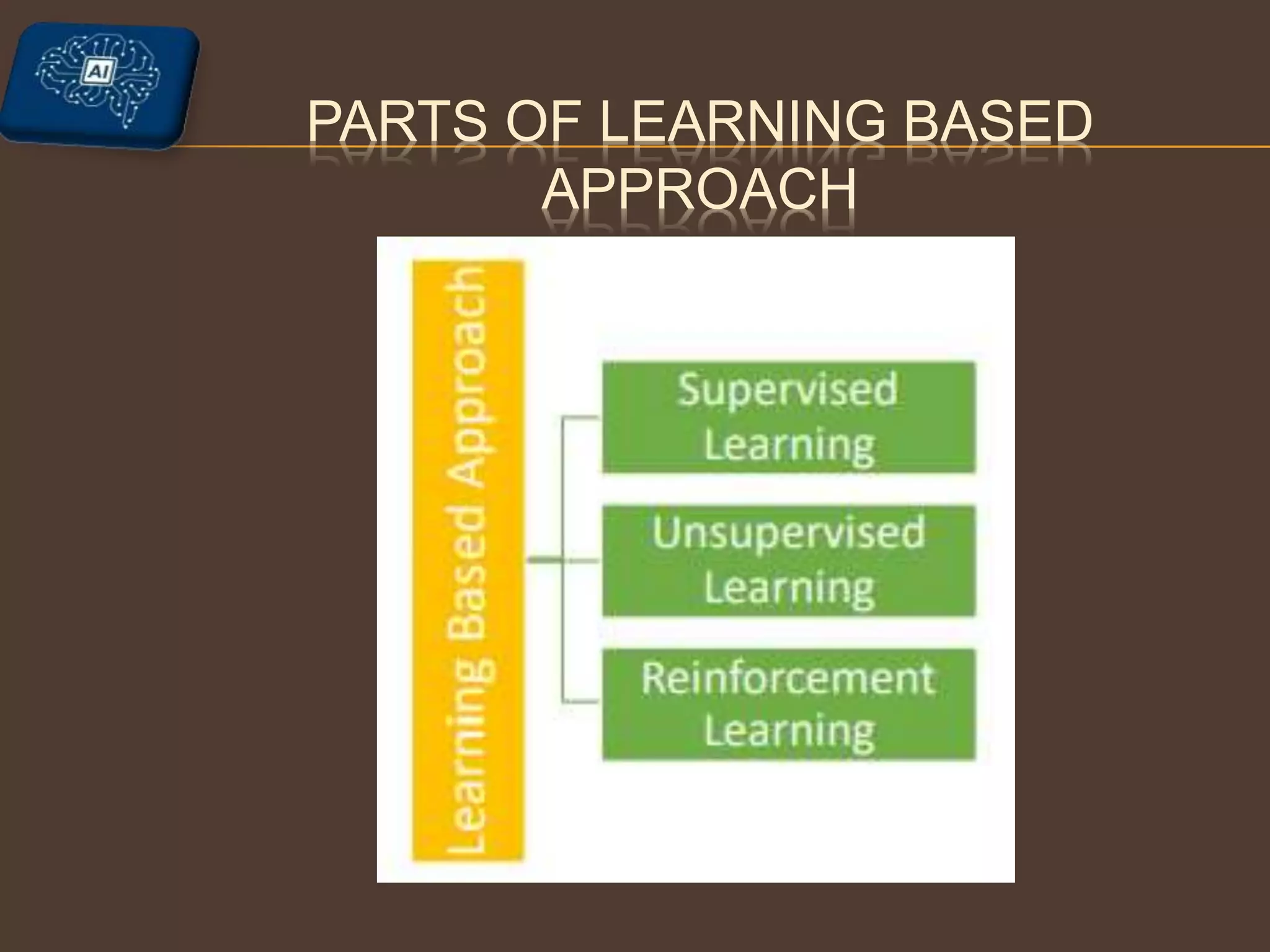 AI

PARTS OF LEARNING BASED APPROACH

Learning Based Approach

Supervised Learning

Unsupervised Learning

Reinforcement Learning